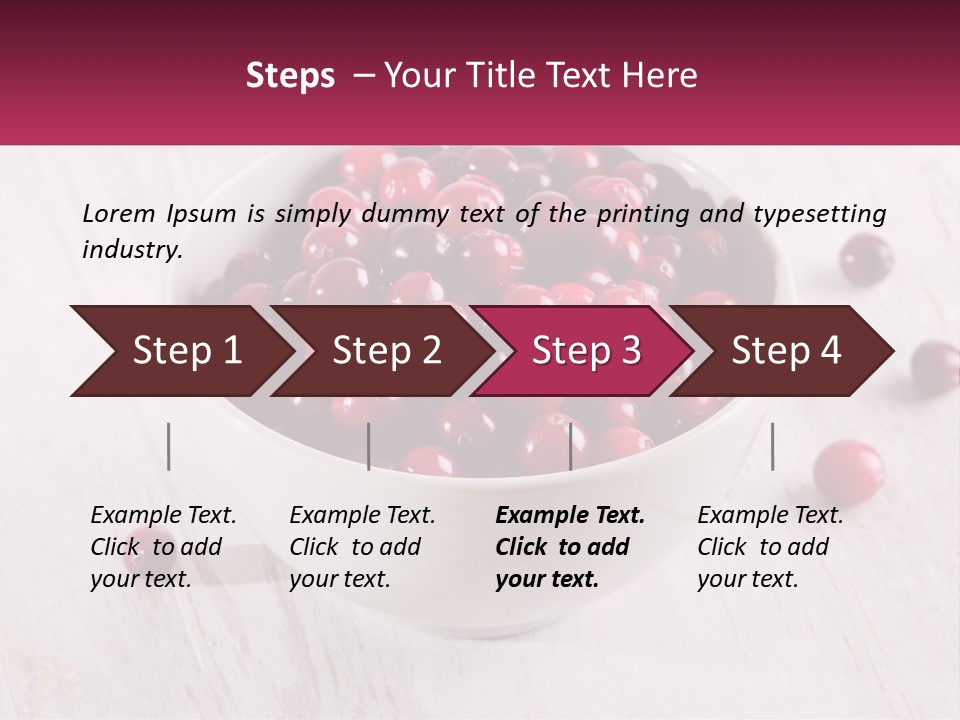 Steps – Your Title Text Here

Lorem Ipsum is simply dummy text of the printing and typesetting industry.

Step 1

Step 2

Step 3

Step 4

Example Text. Click to add your text.

Example Text. Click to add your text.

Example Text. Click to add your text.

Example Text. Click to add your text.